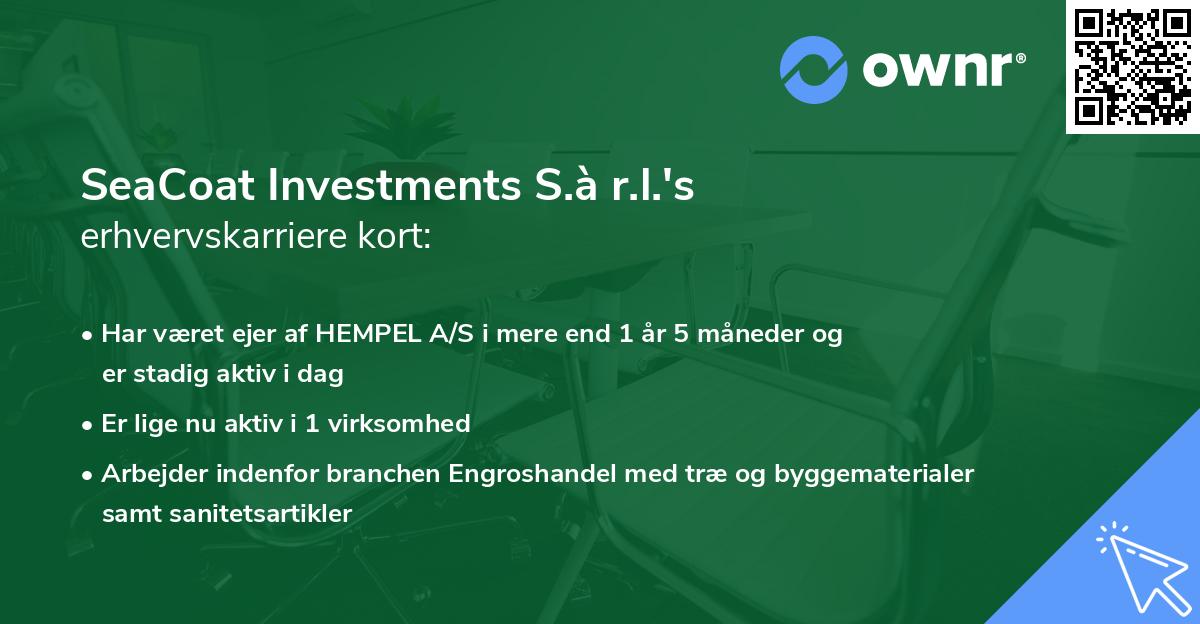 ownr®

SeaCoat Investments S.à r.l.'s erhvervskarriere kort:

• Har været ejer af HEMPEL A/S i mere end 1 år 5 måneder og er stadig aktiv i dag

• Er lige nu aktiv i 1 virksomhed

• Arbejder indenfor branchen Engroshandel med træ og byggematerialer samt sanitetsartikler